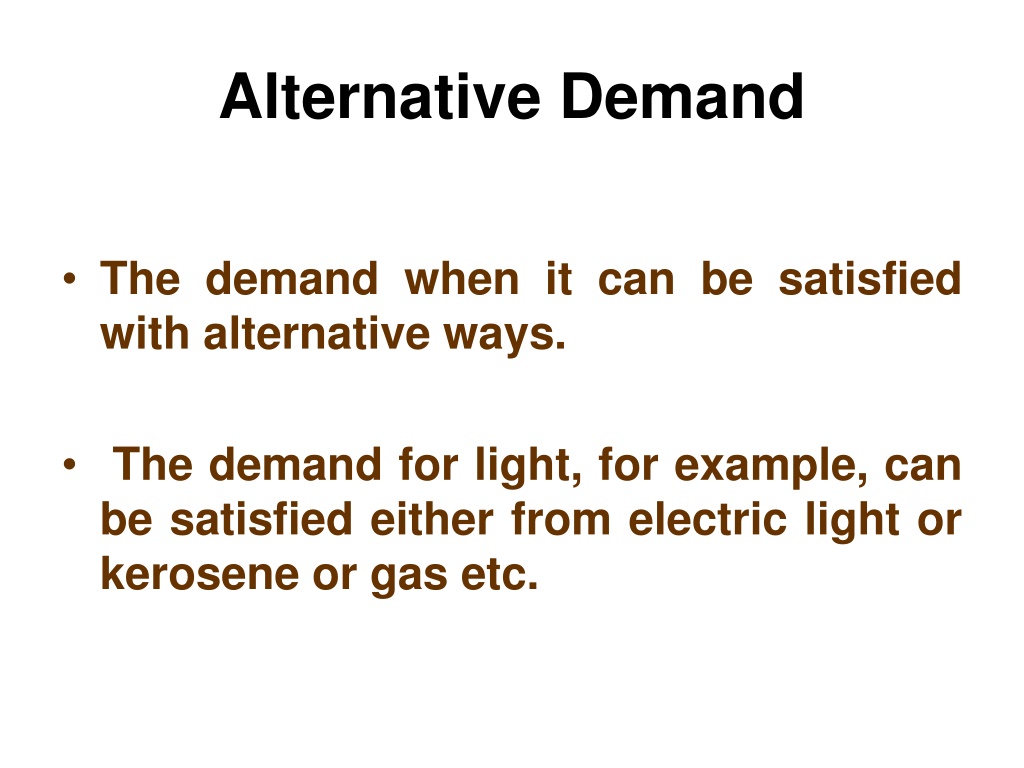 Alternative Demand

• The demand when it can be satisfied with alternative ways.

• The demand for light, for example, can be satisfied either from electric light or kerosene or gas etc.